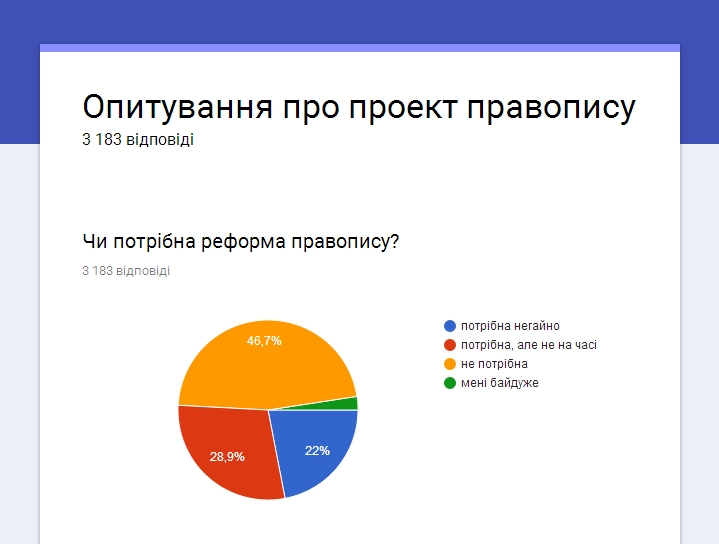 Опитування про проект правопису
3 183 відповіді

Чи потрібна реформа правопису?
3 183 відповіді

46,7%
28,9%
22%

потрібна негайно
потрібна, але не на часі
не потрібна
мені байдуже